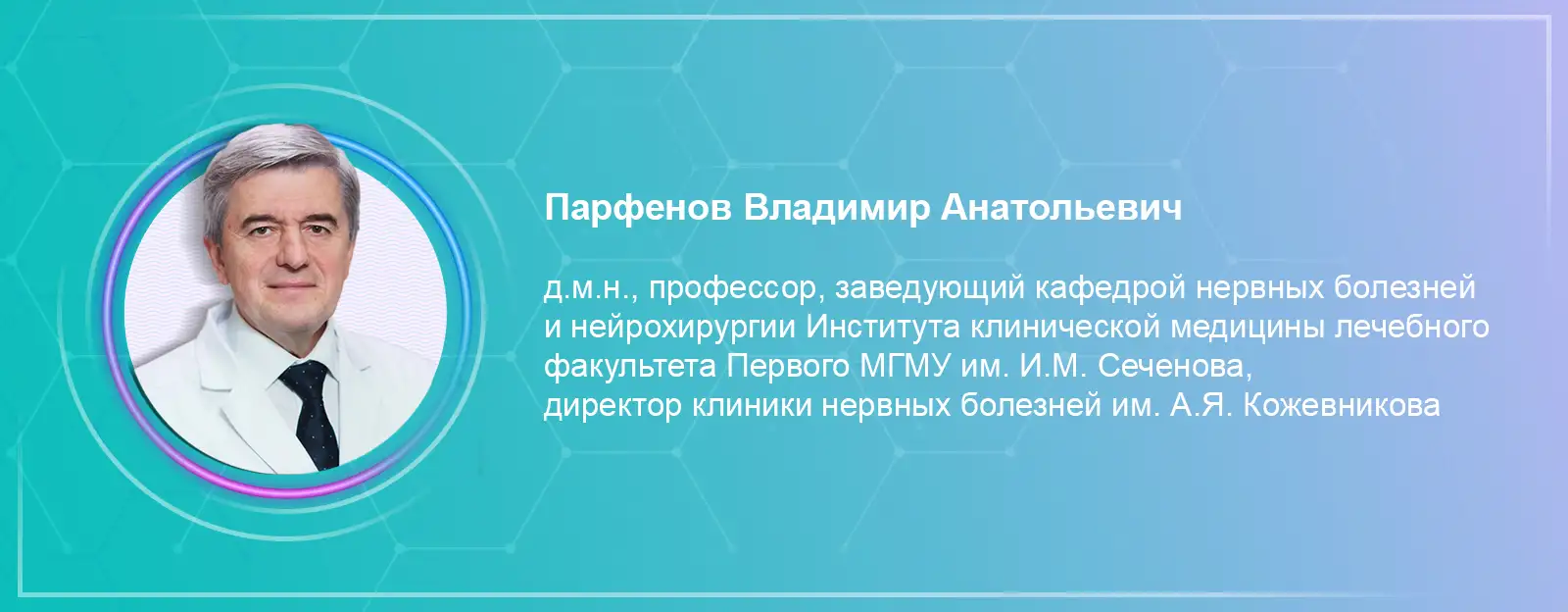 Парфенов Владимир Анатольевич

д.м.н., профессор, заведующий кафедрой нервных болезней и нейрохирургии Института клинической медицины лечебного факультета Первого МГМУ им. И.М. Сеченова, директор клиники нервных болезней им. А.Я. Кожевникова